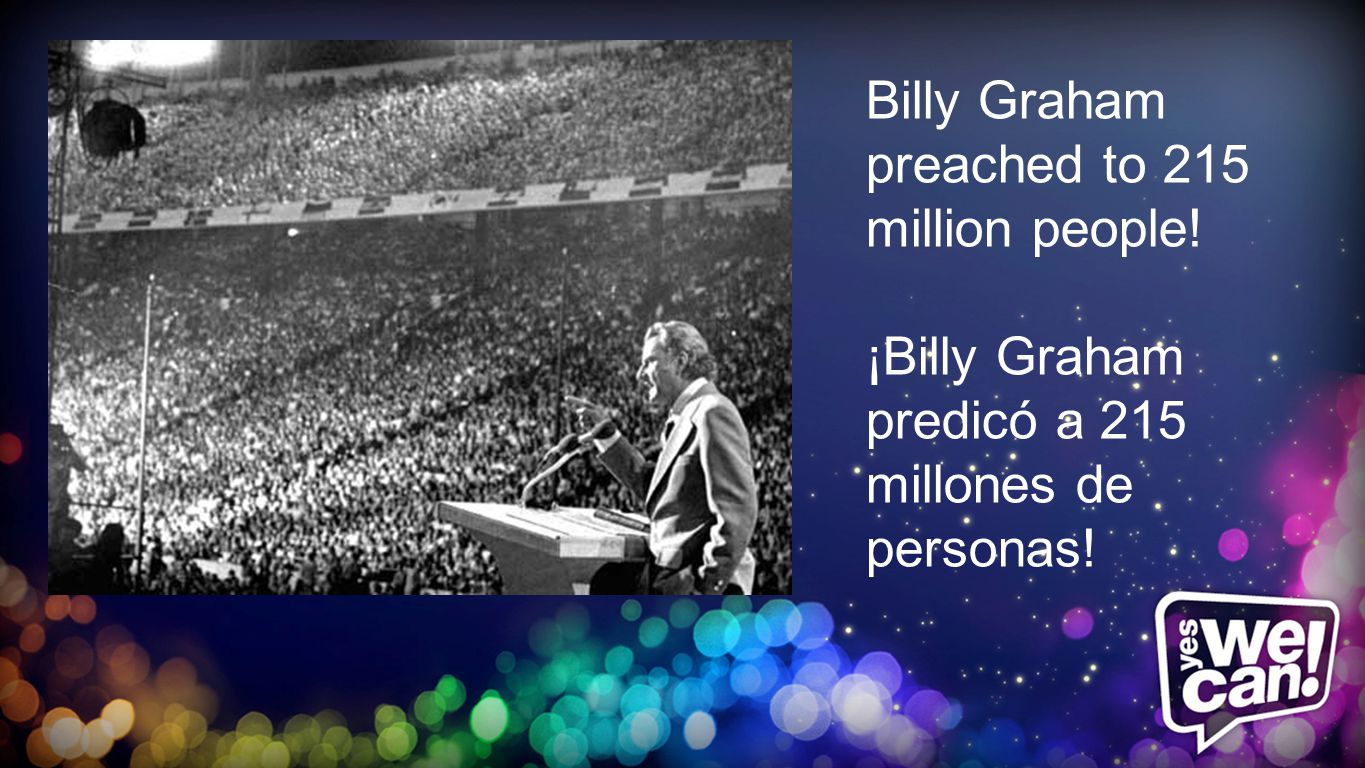 Billy Graham preached to 215 million people!

¡Billy Graham predicó a 215 millones de personas!

yes we can!